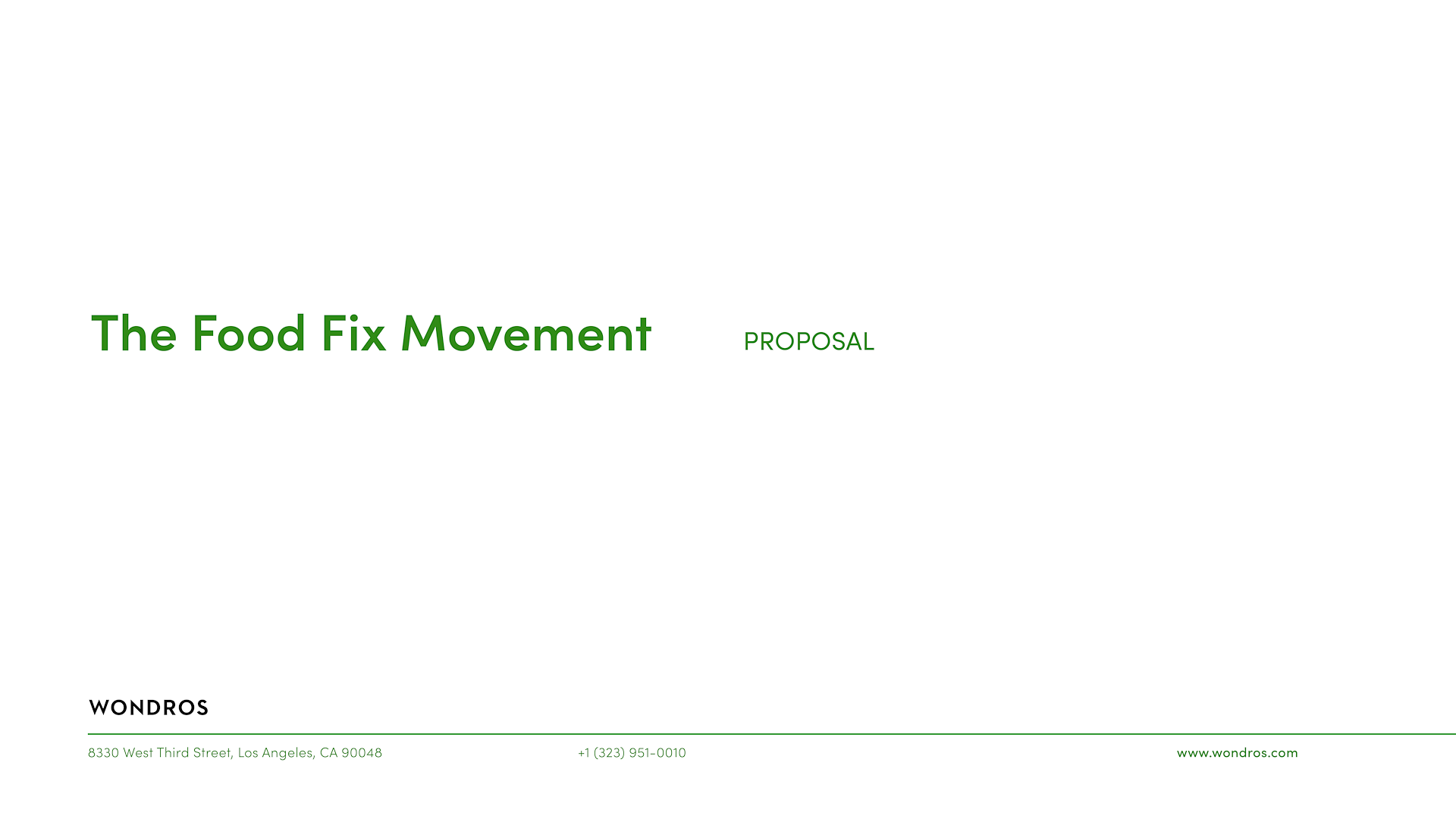 The Food Fix Movement

PROPOSAL

WONDROS

8330 West Third Street, Los Angeles, CA 90048

+1 (323) 951-0010

www.wondros.com